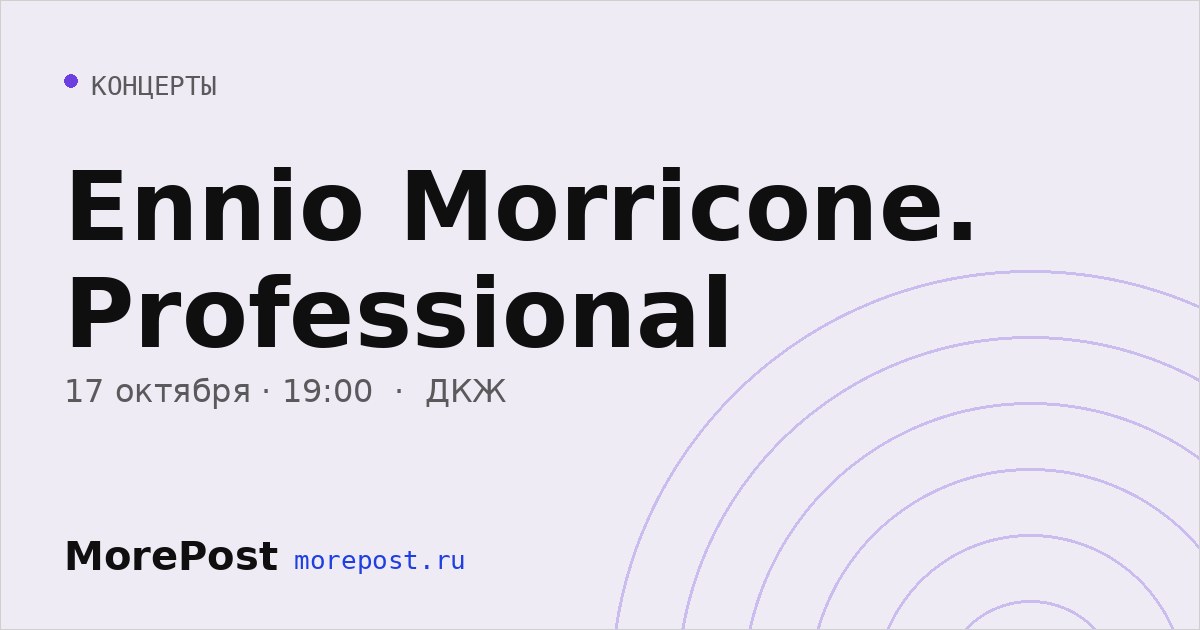 КОНЦЕРТЫ

Ennio Morricone. Professional

17 октября · 19:00 · ДКЖ

MorePost morepost.ru